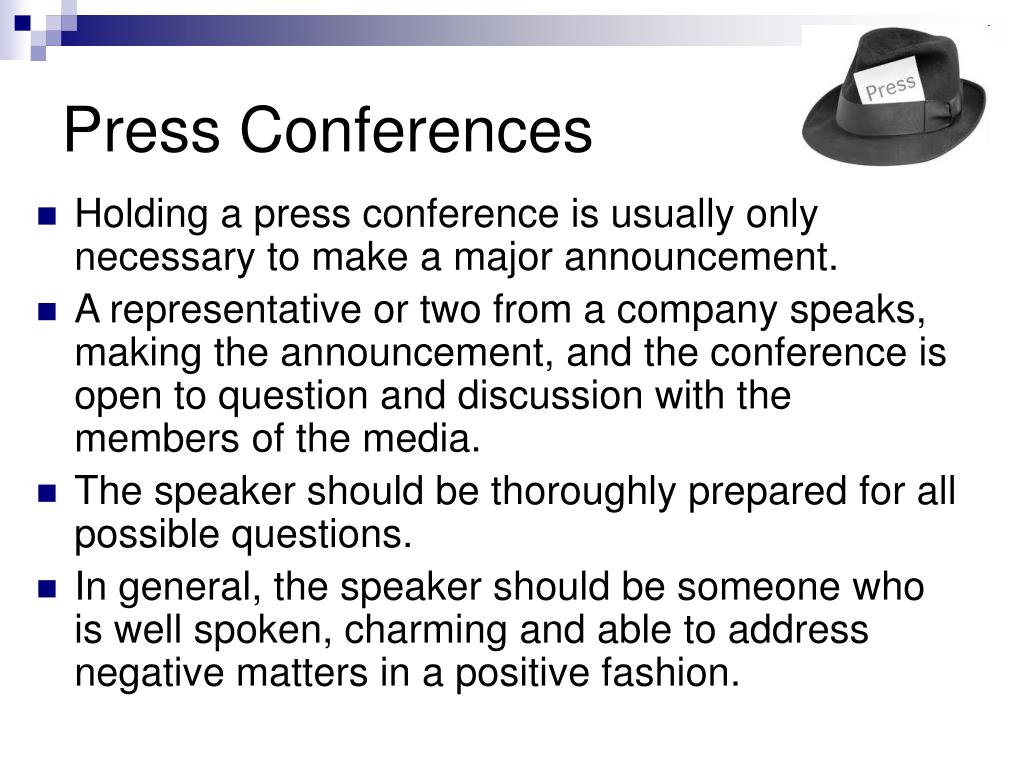 Press Conferences

Press

- Holding a press conference is usually only necessary to make a major announcement.
- A representative or two from a company speaks, making the announcement, and the conference is open to question and discussion with the members of the media.
- The speaker should be thoroughly prepared for all possible questions.
- In general, the speaker should be someone who is well spoken, charming and able to address negative matters in a positive fashion.